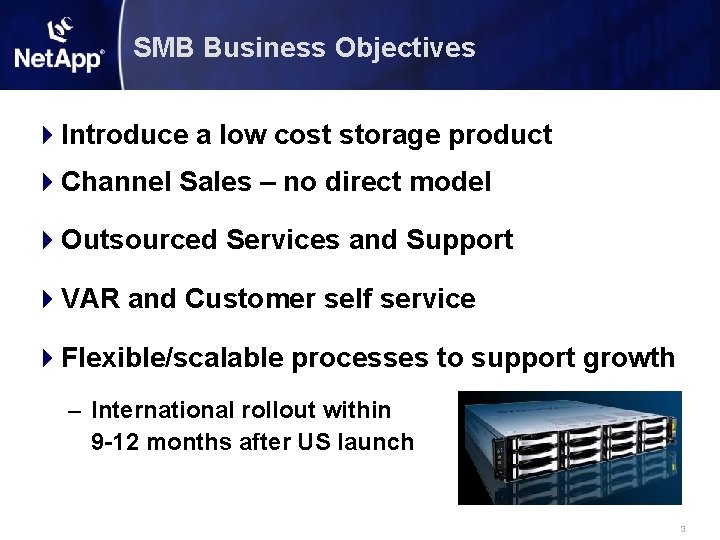 NetApp®

SMB Business Objectives

Introduce a low cost storage product

Channel Sales – no direct model

Outsourced Services and Support

VAR and Customer self service

Flexible/scalable processes to support growth

– International rollout within 9-12 months after US launch

3